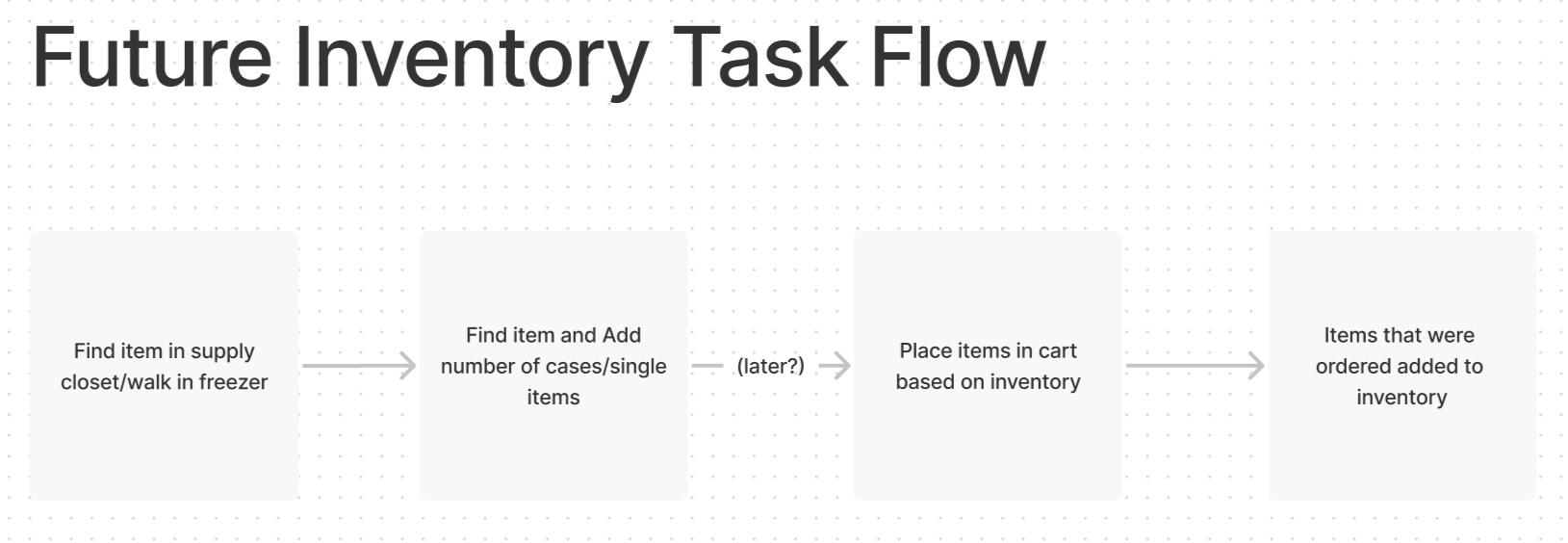 Future Inventory Task Flow

Find item in supply closet/walk in freezer

Find item and Add number of cases/single items

(later?)

Place items in cart based on inventory

Items that were ordered added to inventory